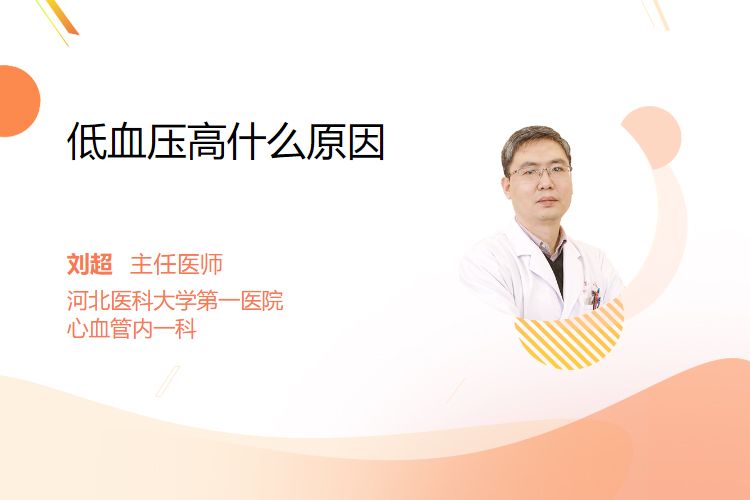 低血压高什么原因

刘超　主任医师

河北医科大学第一医院
心血管内一科